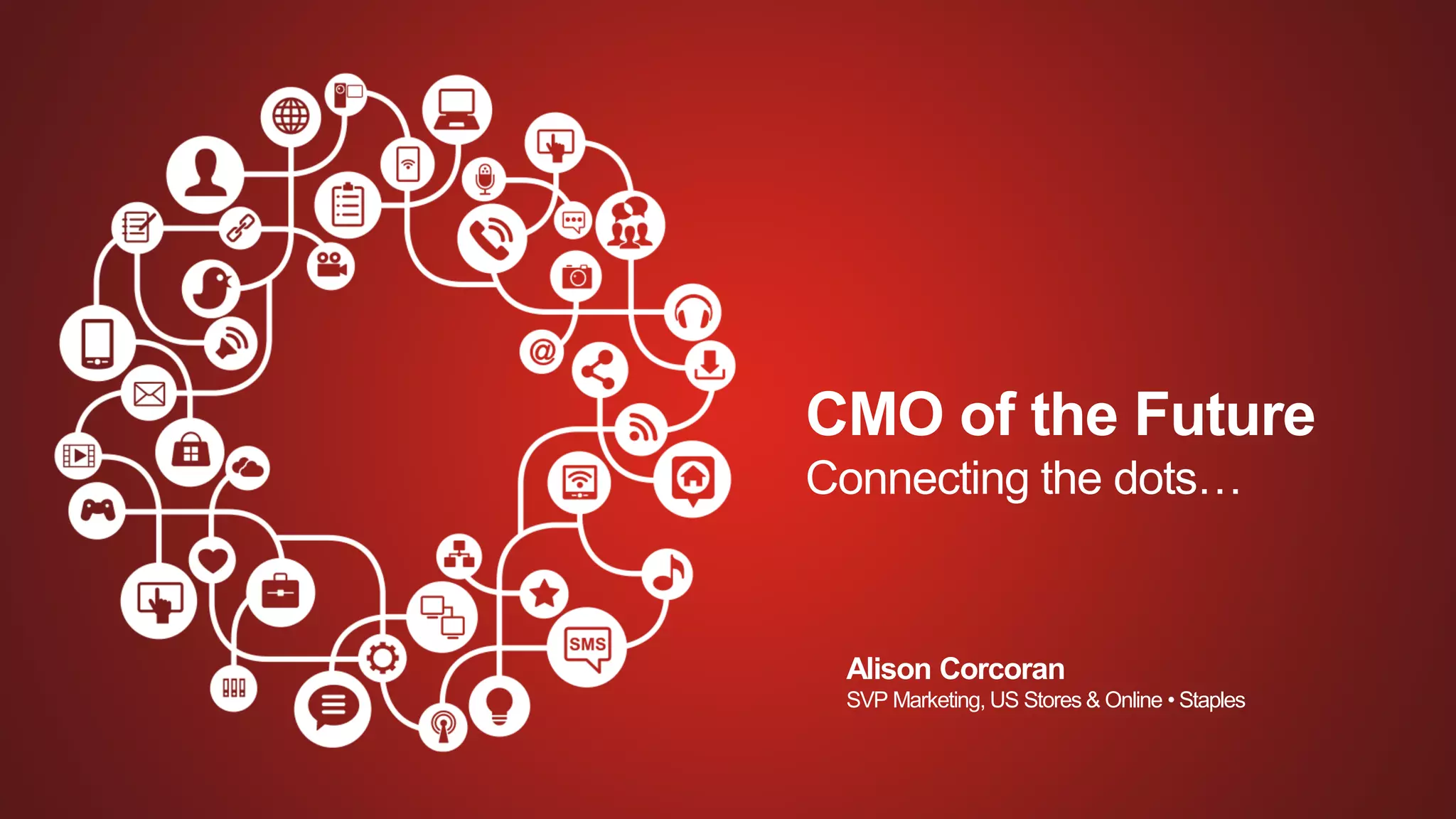 @

SMS

CMO of the Future

Connecting the dots…

Alison Corcoran

SVP Marketing, US Stores & Online • Staples